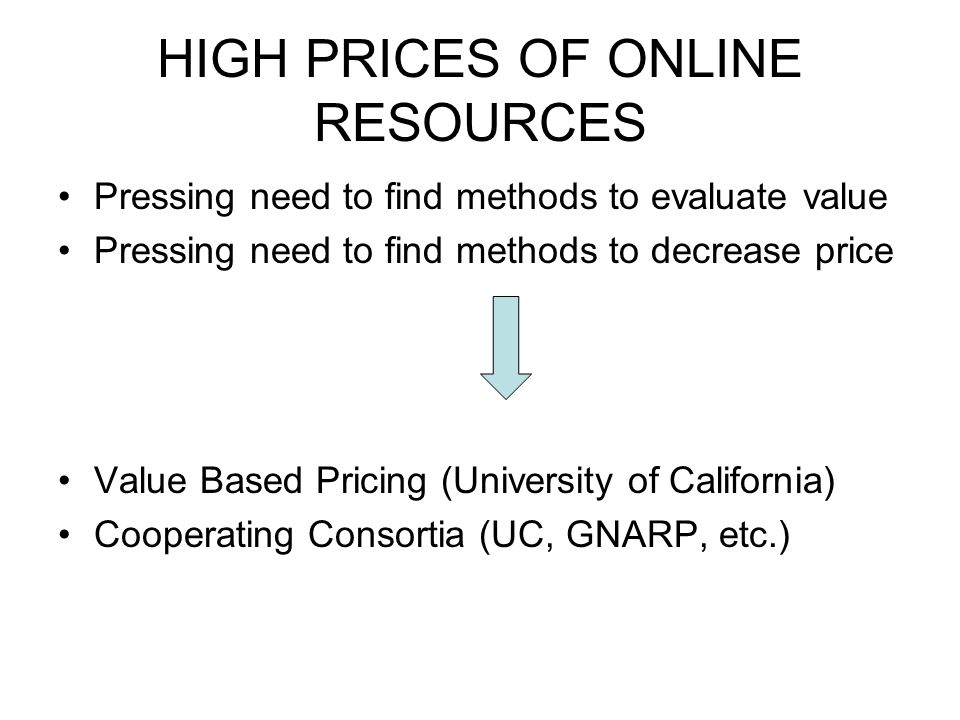 HIGH PRICES OF ONLINE RESOURCES

• Pressing need to find methods to evaluate value
• Pressing need to find methods to decrease price

• Value Based Pricing (University of California)
• Cooperating Consortia (UC, GNARP, etc.)